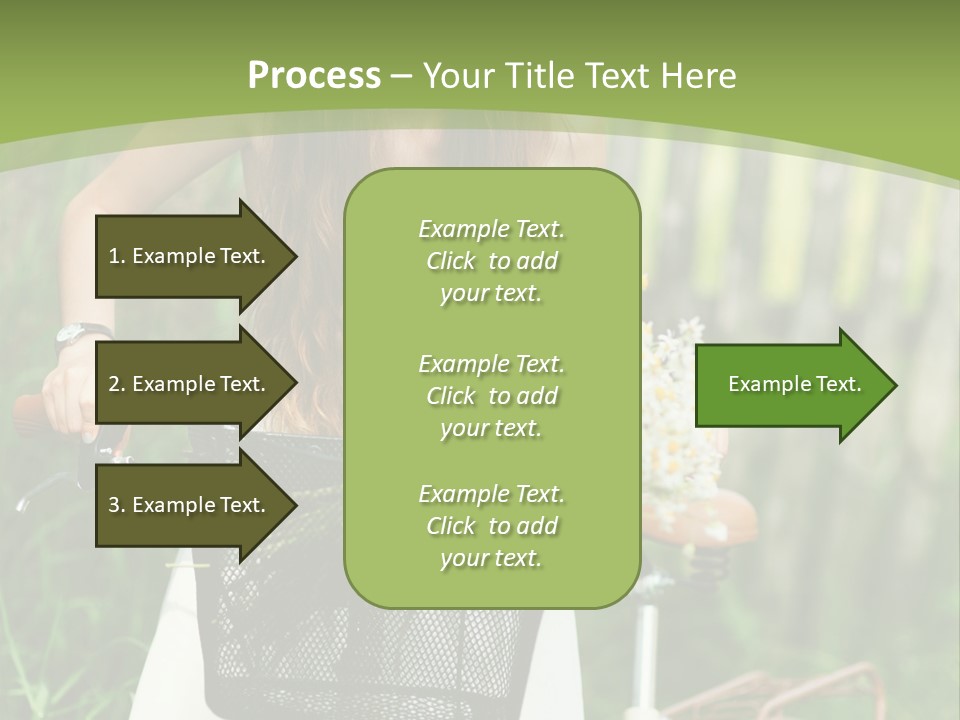 Process – Your Title Text Here

1. Example Text.

2. Example Text.

3. Example Text.

Example Text. Click to add your text.

Example Text. Click to add your text.

Example Text. Click to add your text.

Example Text.